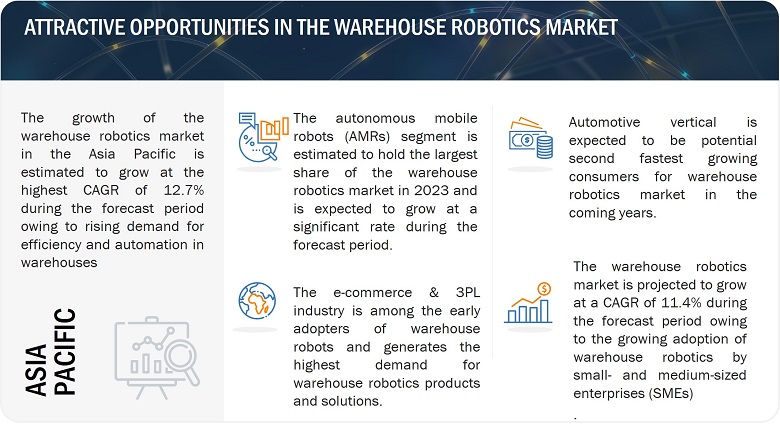 ATTRACTIVE OPPORTUNITIES IN THE WAREHOUSE ROBOTICS MARKET

The growth of the warehouse robotics market in the Asia Pacific is estimated to grow at the highest CAGR of 12.7% during the forecast period owing to rising demand for efficiency and automation in warehouses

ASIA PACIFIC

The autonomous mobile robots (AMRs) segment is estimated to hold the largest share of the warehouse robotics market in 2023 and is expected to grow at a significant rate during the forecast period.

The e-commerce & 3PL industry is among the early adopters of warehouse robots and generates the highest demand for warehouse robotics products and solutions.

Automotive vertical is expected to be potential second fastest growing consumers for warehouse robotics market in the coming years.

The warehouse robotics market is projected to grow at a CAGR of 11.4% during the forecast period owing to the growing adoption of warehouse robotics by small- and medium-sized enterprises (SMEs)

.